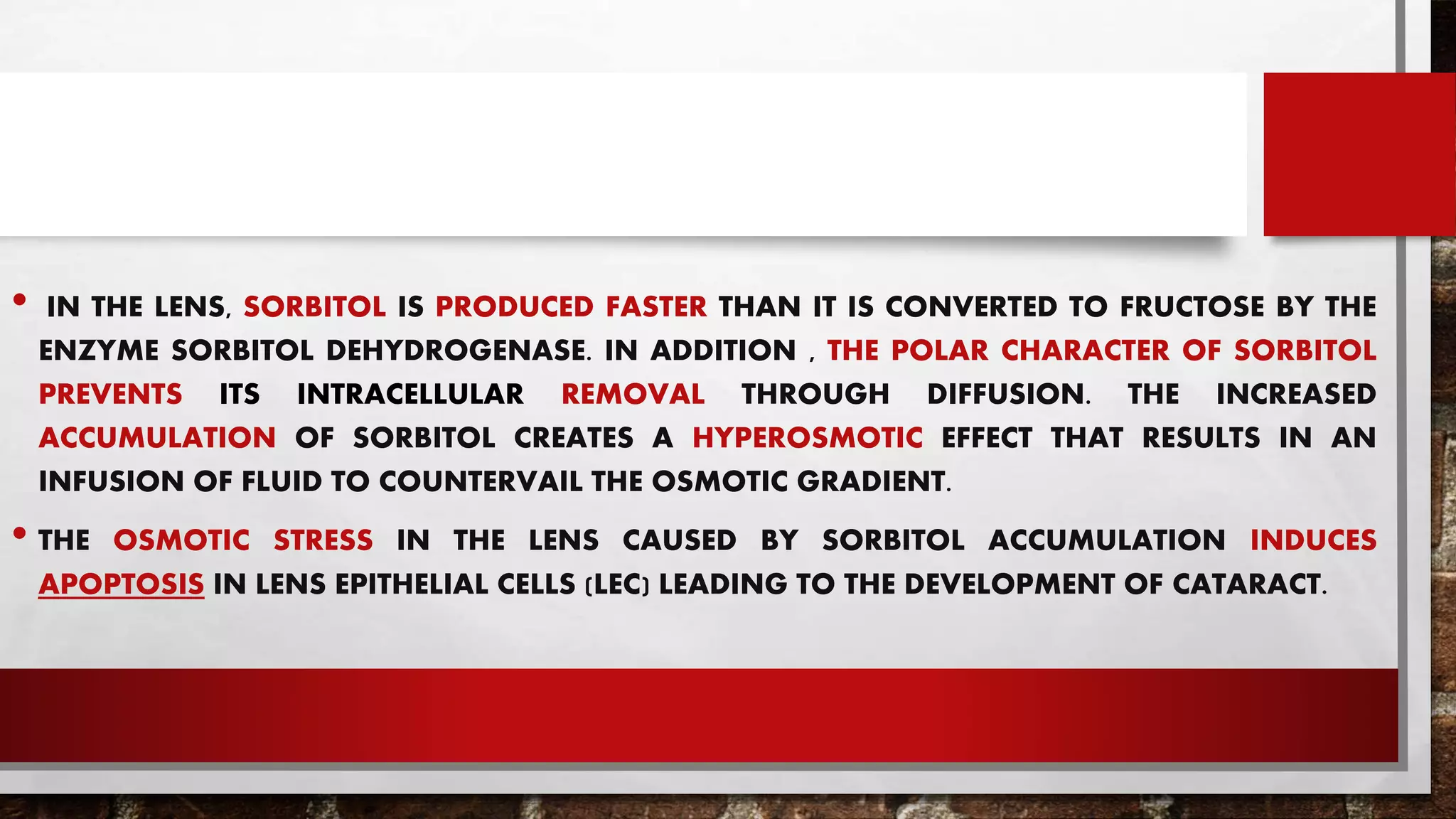 • IN THE LENS, SORBITOL IS PRODUCED FASTER THAN IT IS CONVERTED TO FRUCTOSE BY THE ENZYME SORBITOL DEHYDROGENASE. IN ADDITION , THE POLAR CHARACTER OF SORBITOL PREVENTS ITS INTRACELLULAR REMOVAL THROUGH DIFFUSION. THE INCREASED ACCUMULATION OF SORBITOL CREATES A HYPEROSMOTIC EFFECT THAT RESULTS IN AN INFUSION OF FLUID TO COUNTERVAIL THE OSMOTIC GRADIENT.

• THE OSMOTIC STRESS IN THE LENS CAUSED BY SORBITOL ACCUMULATION INDUCES APOPTOSIS IN LENS EPITHELIAL CELLS (LEC) LEADING TO THE DEVELOPMENT OF CATARACT.